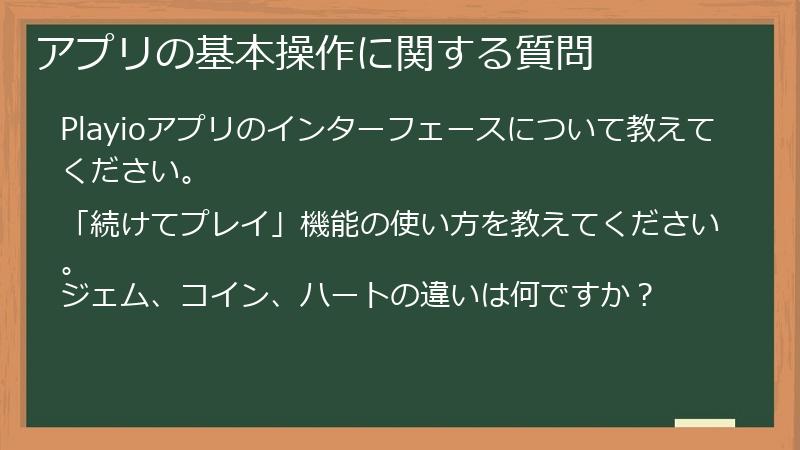 アプリの基本操作に関する質問

Playioアプリのインターフェースについて教えてください。

「続けてプレイ」機能の使い方を教えてください。

ジェム、コイン、ハートの違いは何ですか？